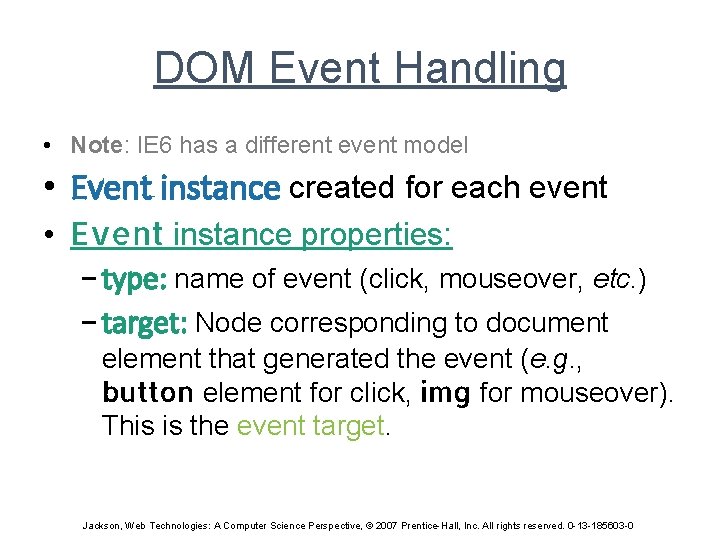 DOM Event Handling

• Note: IE6 has a different event model
• Event instance created for each event
• Event instance properties:
– type: name of event (click, mouseover, etc.)
– target: Node corresponding to document element that generated the event (e.g., button element for click, img for mouseover). This is the event target.

Jackson, Web Technologies: A Computer Science Perspective, © 2007 Prentice-Hall, Inc. All rights reserved. 0-13-185603-0